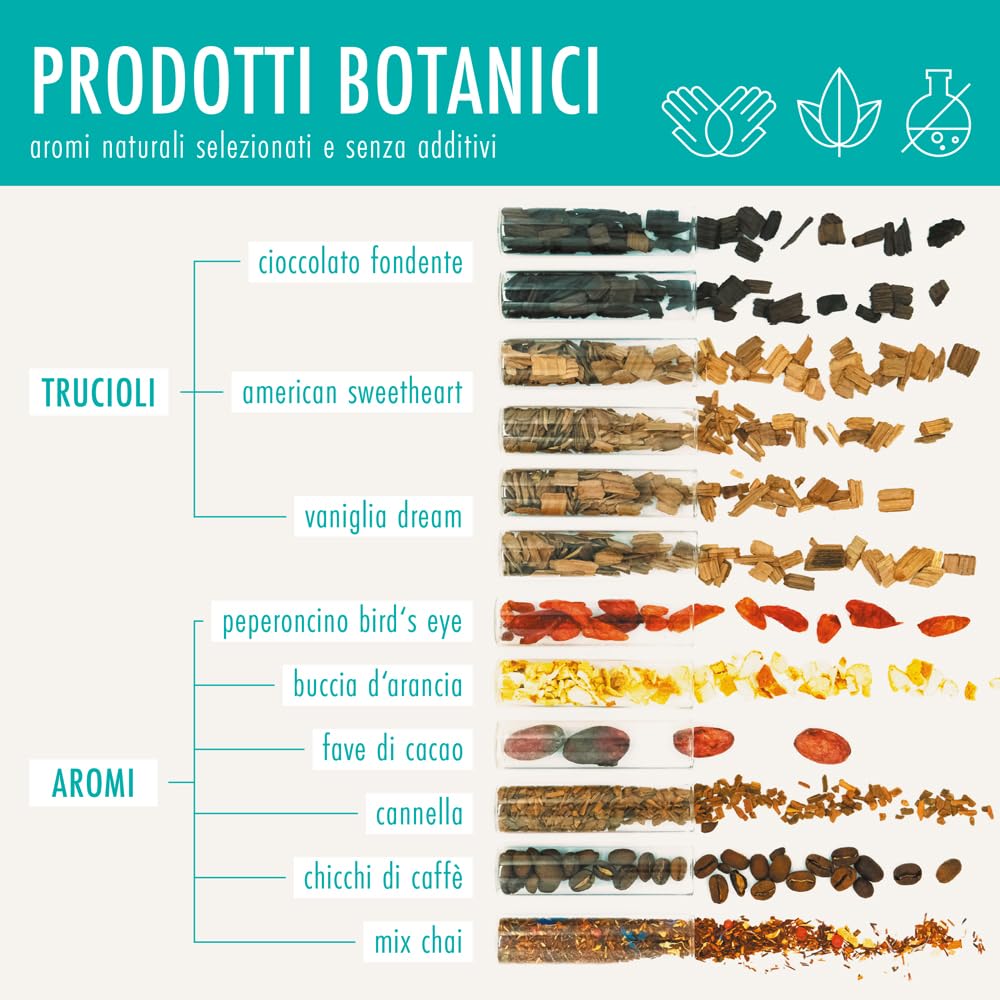 PRODOTTI BOTANICI

aromi naturali selezionati e senza additivi

TRUCIOLI

cioccolato fondente

american sweetheart

vaniglia dream

AROMI

peperoncino bird's eye

buccia d'arancia

fave di cacao

cannella

chicchi di caffè

mix chai